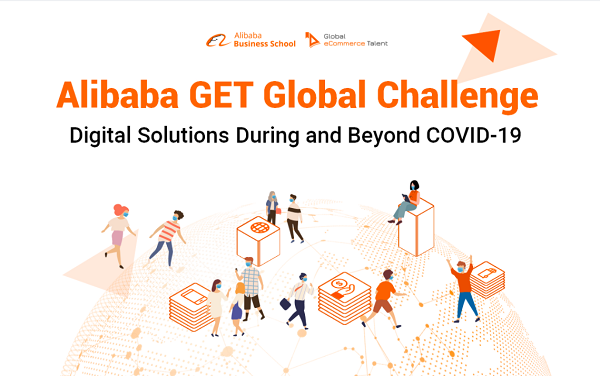 Alibaba Business School

Global eCommerce Talent

Alibaba GET Global Challenge

Digital Solutions During and Beyond COVID-19